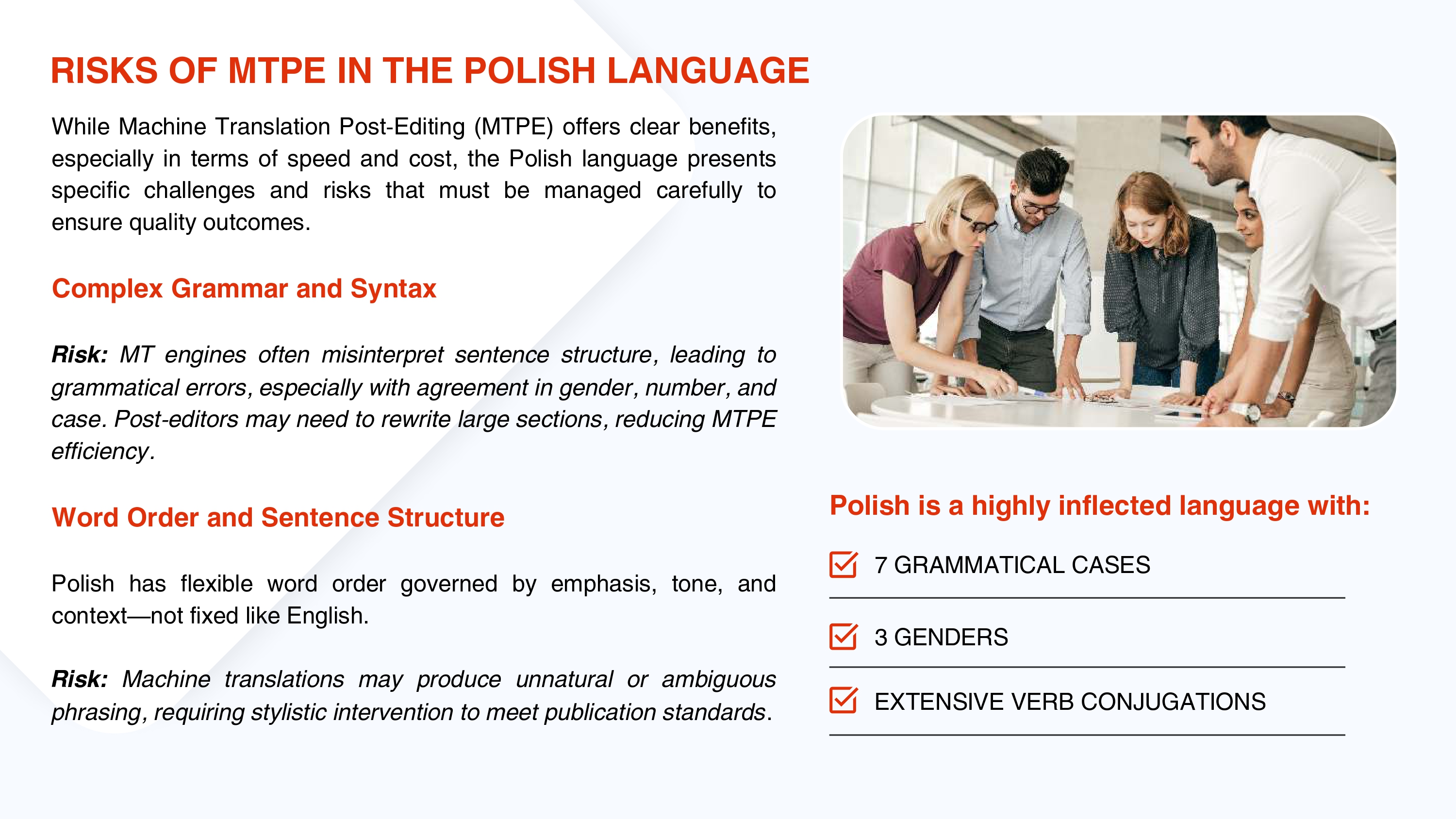 RISKS OF MTPE IN THE POLISH LANGUAGE

While Machine Translation Post-Editing (MTPE) offers clear benefits, especially in terms of speed and cost, the Polish language presents specific challenges and risks that must be managed carefully to ensure quality outcomes.

Complex Grammar and Syntax

Risk: MT engines often misinterpret sentence structure, leading to grammatical errors, especially with agreement in gender, number, and case. Post-editors may need to rewrite large sections, reducing MTPE efficiency.

Word Order and Sentence Structure

Polish has flexible word order governed by emphasis, tone, and context—not fixed like English.

Risk: Machine translations may produce unnatural or ambiguous phrasing, requiring stylistic intervention to meet publication standards.

Polish is a highly inflected language with:

☑ 7 GRAMMATICAL CASES

☑ 3 GENDERS

☑ EXTENSIVE VERB CONJUGATIONS